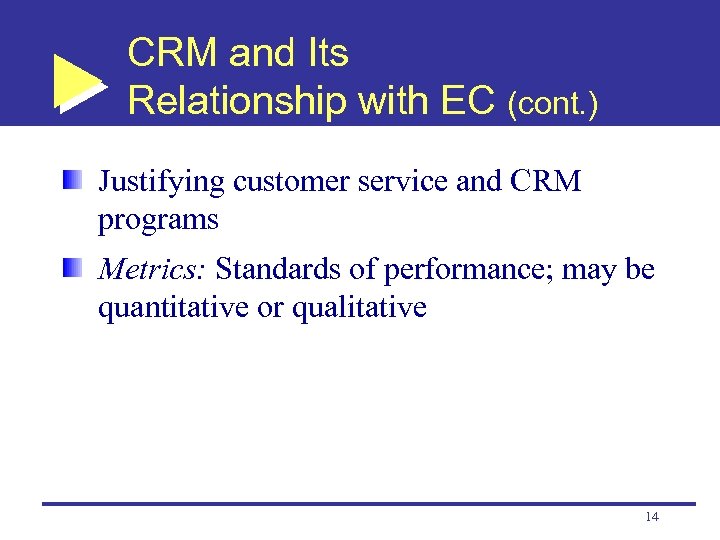 CRM and Its
Relationship with EC (cont.)

Justifying customer service and CRM programs

Metrics: Standards of performance; may be quantitative or qualitative

14